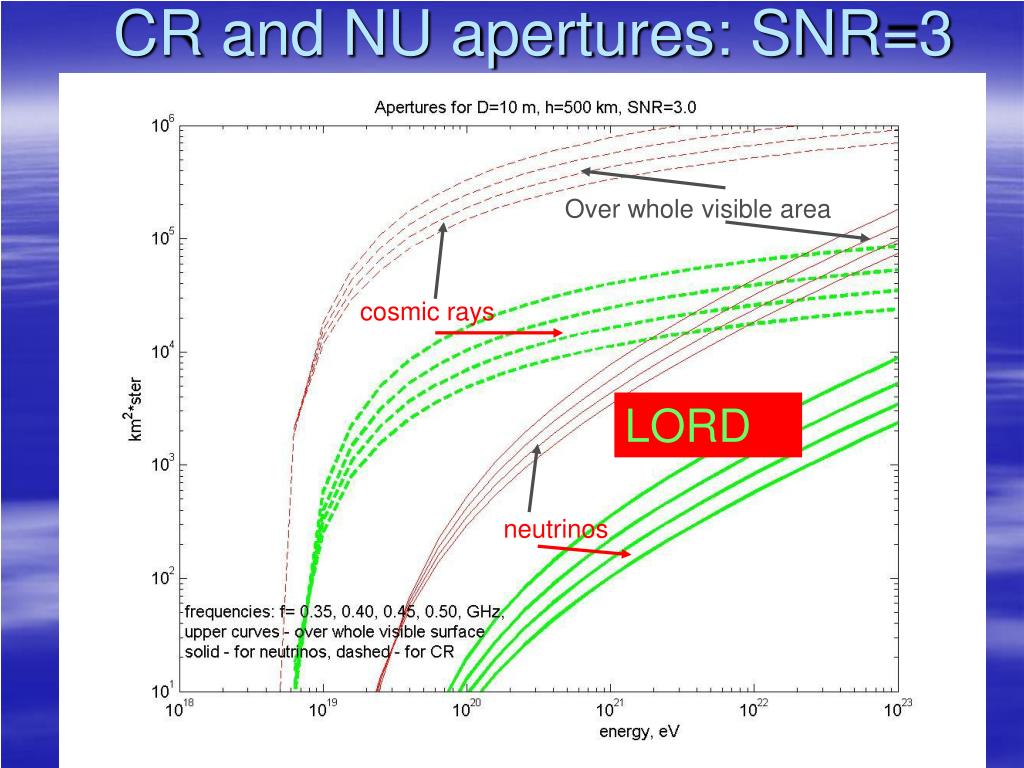 CR and NU apertures: SNR=3

Apertures for D=10 m, h=500 km, SNR=3.0

$10^6$
$10^5$
$10^4$
$10^3$
$10^2$
$10^1$

km$^2$*ster

Over whole visible area

cosmic rays

LORD

neutrinos

frequencies: f= 0.35, 0.40, 0.45, 0.50, GHz,
upper curves - over whole visible surface
solid - for neutrinos, dashed - for CR

$10^{18}$ $10^{19}$ $10^{20}$ $10^{21}$ $10^{22}$ $10^{23}$

energy, eV